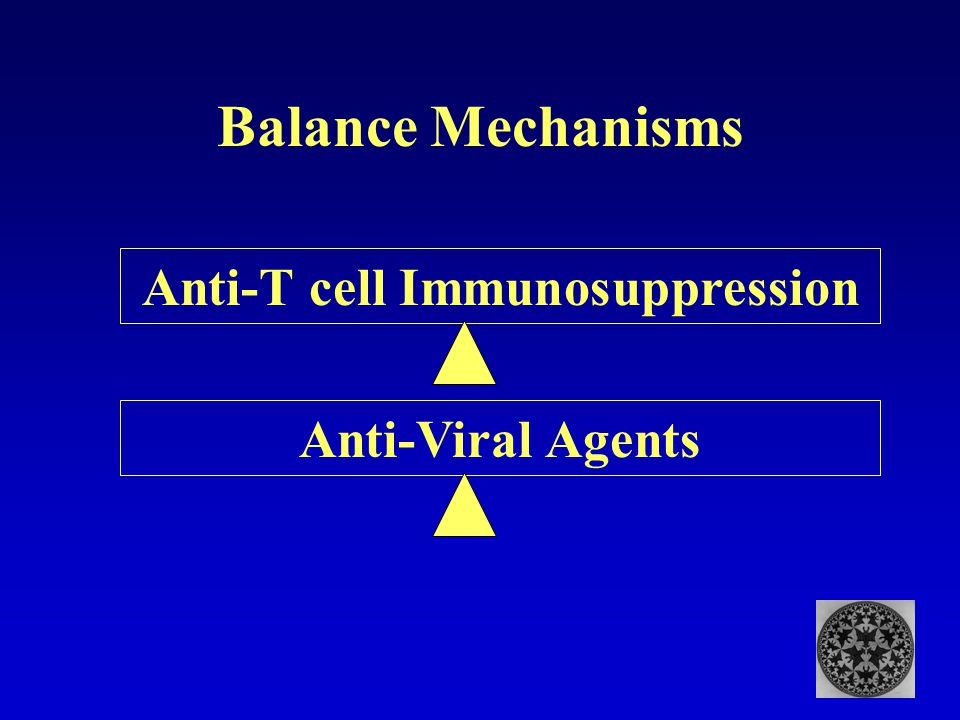 Balance Mechanisms

Anti-T cell Immunosuppression

Anti-Viral Agents